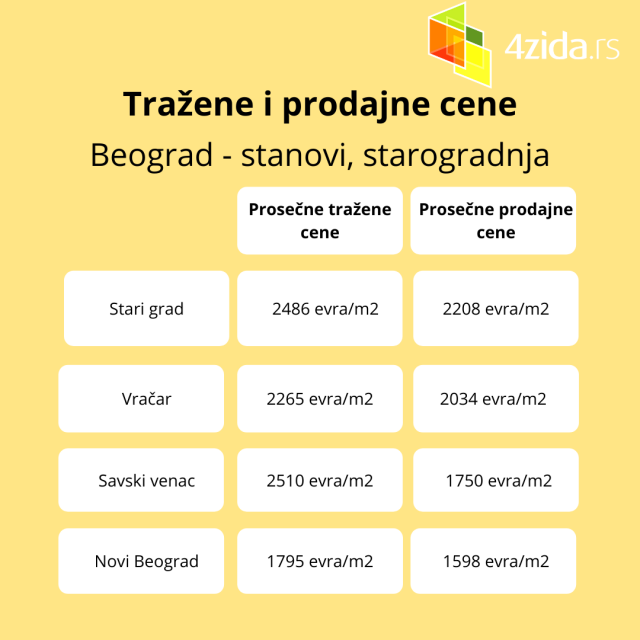 4zida.rs

Tražene i prodajne cene

Beograd - stanovi, starogradnja

| | Prosečne tražene cene | Prosečne prodajne cene |
|---|---|---|
| Stari grad | 2486 evra/m2 | 2208 evra/m2 |
| Vračar | 2265 evra/m2 | 2034 evra/m2 |
| Savski venac | 2510 evra/m2 | 1750 evra/m2 |
| Novi Beograd | 1795 evra/m2 | 1598 evra/m2 |